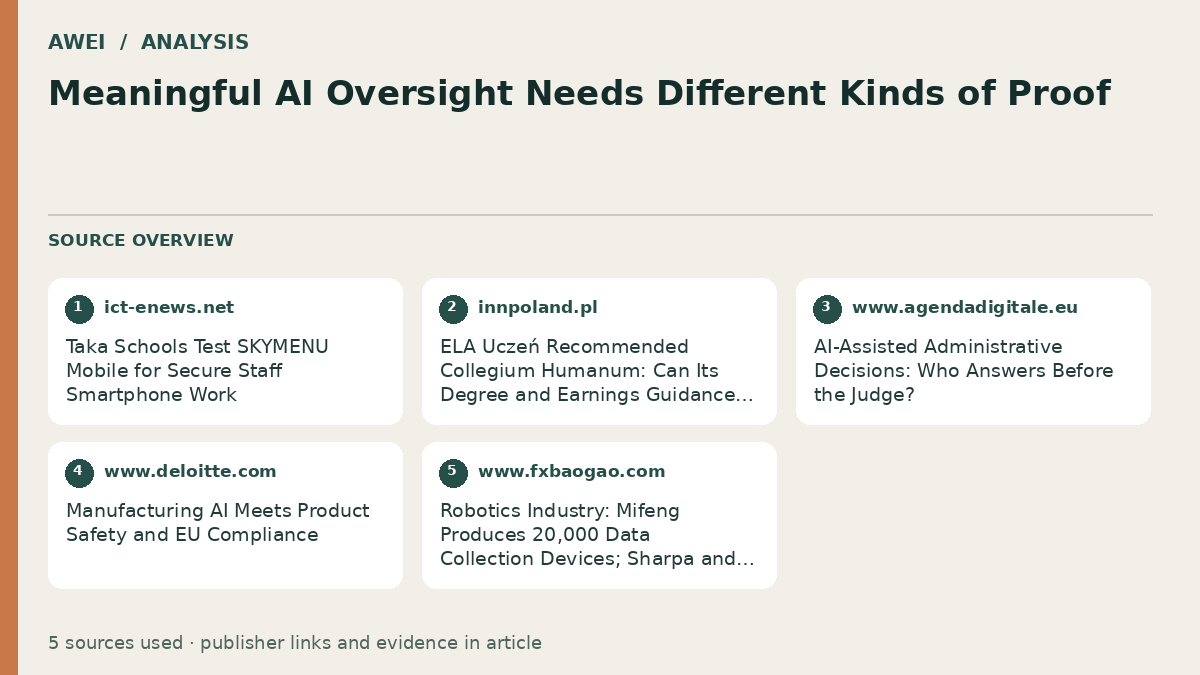 AWEI / ANALYSIS

Meaningful AI Oversight Needs Different Kinds of Proof

SOURCE OVERVIEW

1 ict-enews.net
Taka Schools Test SKYMENU Mobile for Secure Staff Smartphone Work

2 innpoland.pl
ELA Uczeń Recommended Collegium Humanum: Can Its Degree and Earnings Guidance...

3 www.agendadigitale.eu
AI-Assisted Administrative Decisions: Who Answers Before the Judge?

4 www.deloitte.com
Manufacturing AI Meets Product Safety and EU Compliance

5 www.fxbaogao.com
Robotics Industry: Mifeng Produces 20,000 Data Collection Devices; Sharpa and...

5 sources used · publisher links and evidence in article